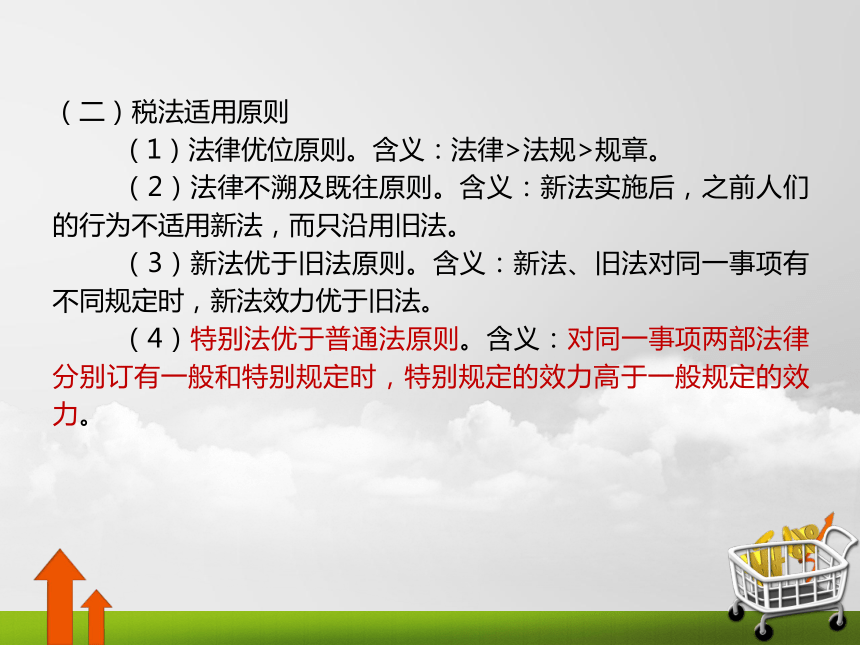 （二）税法适用原则

（1）法律优位原则。含义：法律>法规>规章。

（2）法律不溯及既往原则。含义：新法实施后，之前人们的行为不适用新法，而只沿用旧法。

（3）新法优于旧法原则。含义：新法、旧法对同一事项有不同规定时，新法效力优于旧法。

（4）特别法优于普通法原则。含义：对同一事项两部法律分别订有一般和特别规定时，特别规定的效力高于一般规定的效力。